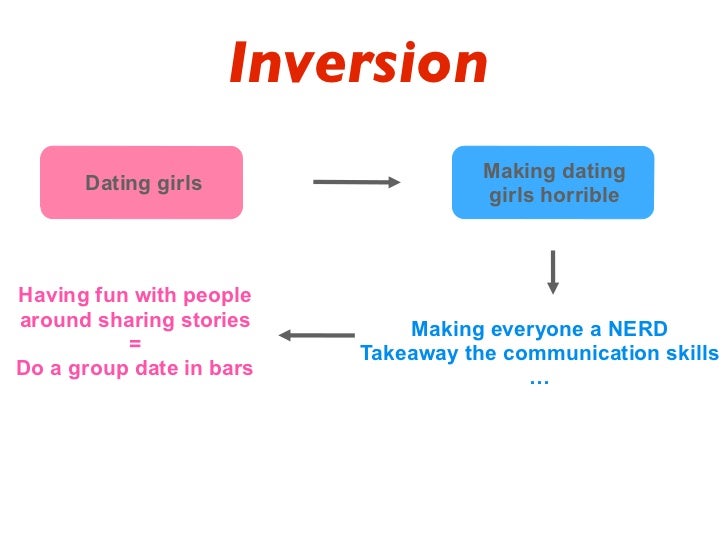 Inversion

Dating girls

Making dating girls horrible

Making everyone a NERD
Takeaway the communication skills
…

Having fun with people around sharing stories
=
Do a group date in bars